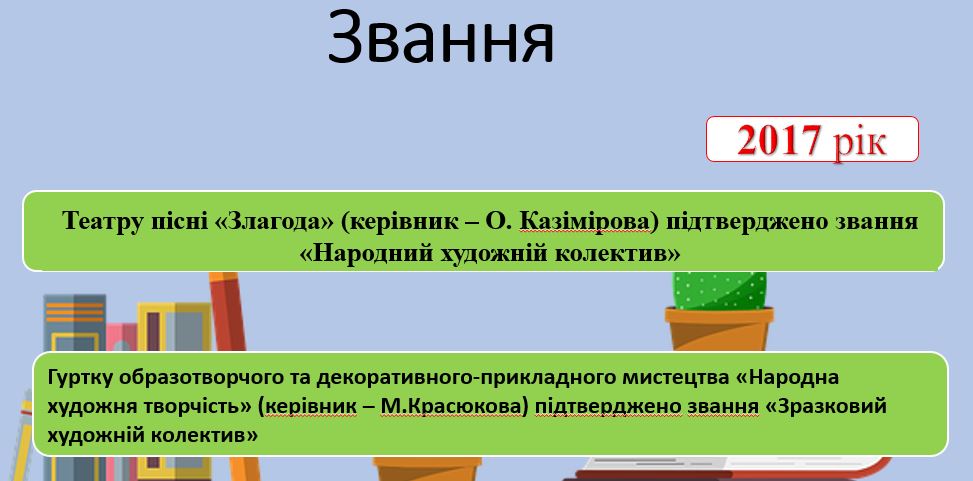 Звання

2017 рік

Театру пісні «Злагода» (керівник – О. Казімірова) підтверджено звання «Народний художній колектив»

Гуртку образотворчого та декоративного-прикладного мистецтва «Народна художня творчість» (керівник – М.Красюкова) підтверджено звання «Зразковий художній колектив»